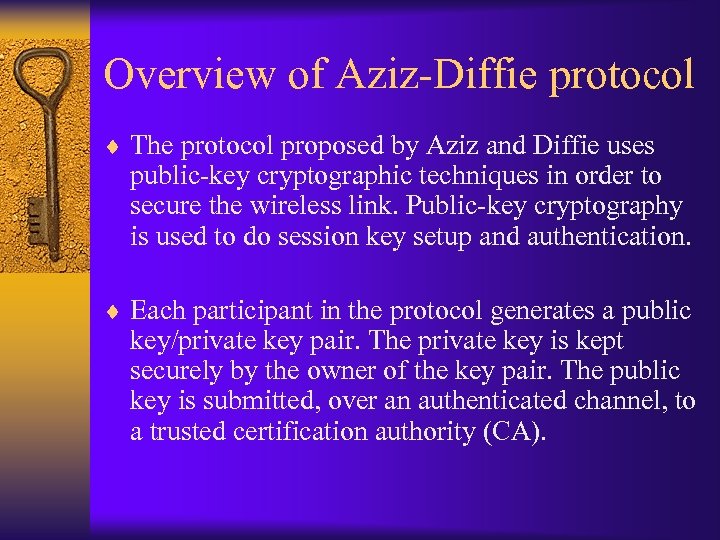 Overview of Aziz-Diffie protocol

♦ The protocol proposed by Aziz and Diffie uses public-key cryptographic techniques in order to secure the wireless link. Public-key cryptography is used to do session key setup and authentication.

♦ Each participant in the protocol generates a public key/private key pair. The private key is kept securely by the owner of the key pair. The public key is submitted, over an authenticated channel, to a trusted certification authority (CA).